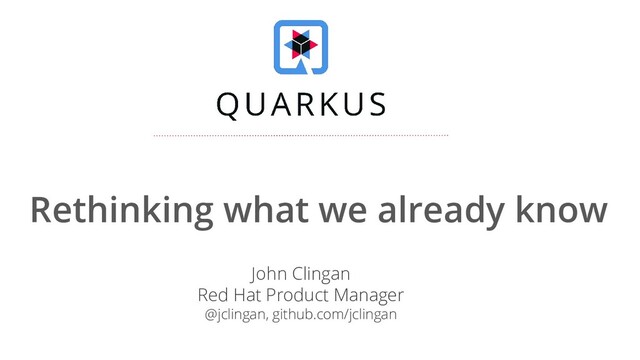 QUARKUS

Rethinking what we already know

John Clingan
Red Hat Product Manager
@jclingan, github.com/jclingan